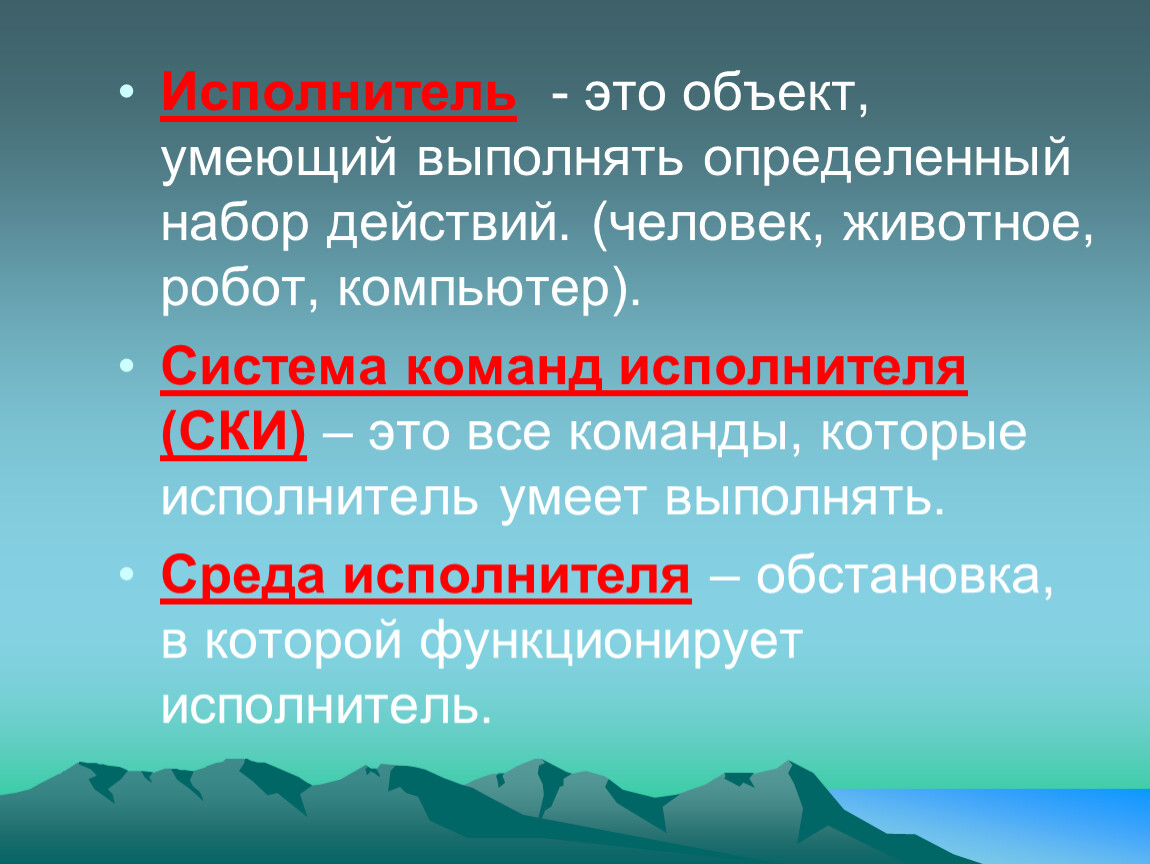 • Исполнитель - это объект, умеющий выполнять определенный набор действий. (человек, животное, робот, компьютер).

• Система команд исполнителя (СКИ) – это все команды, которые исполнитель умеет выполнять.

• Среда исполнителя – обстановка, в которой функционирует исполнитель.